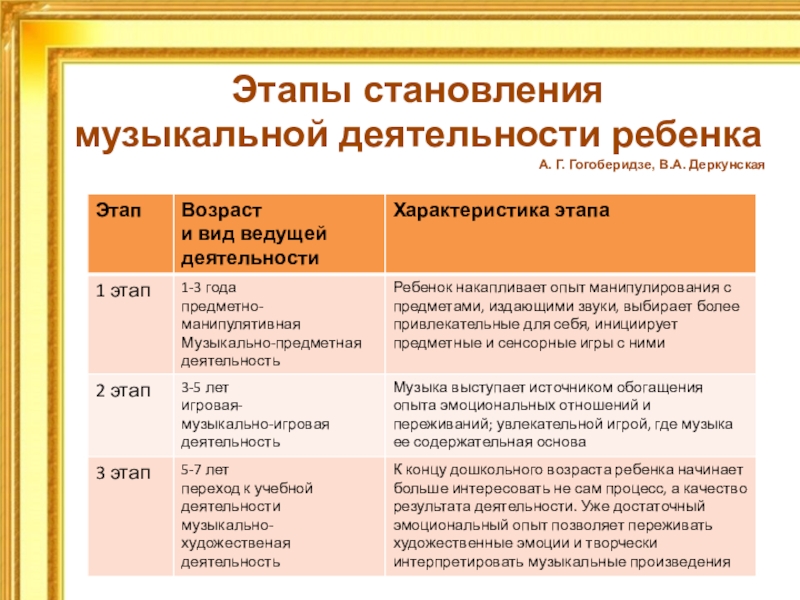 Этапы становления музыкальной деятельности ребенка

А. Г. Гогоберидзе, В.А. Деркунская

| Этап | Возраст и вид ведущей деятельности | Характеристика этапа |
|---|---|---|
| 1 этап | 1-3 года предметно-манипулятивная Музыкально-предметная деятельность | Ребенок накапливает опыт манипулирования с предметами, издающими звуки, выбирает более привлекательные для себя, инициирует предметные и сенсорные игры с ними |
| 2 этап | 3-5 лет игровая- музыкально-игровая деятельность | Музыка выступает источником обогащения опыта эмоциональных отношений и переживаний; увлекательной игрой, где музыка ее содержательная основа |
| 3 этап | 5-7 лет переход к учебной деятельности музыкально-художественая деятельность | К концу дошкольного возраста ребенка начинает больше интересовать не сам процесс, а качество результата деятельности. Уже достаточный эмоциональный опыт позволяет переживать художественные эмоции и творчески интерпретировать музыкальные произведения |